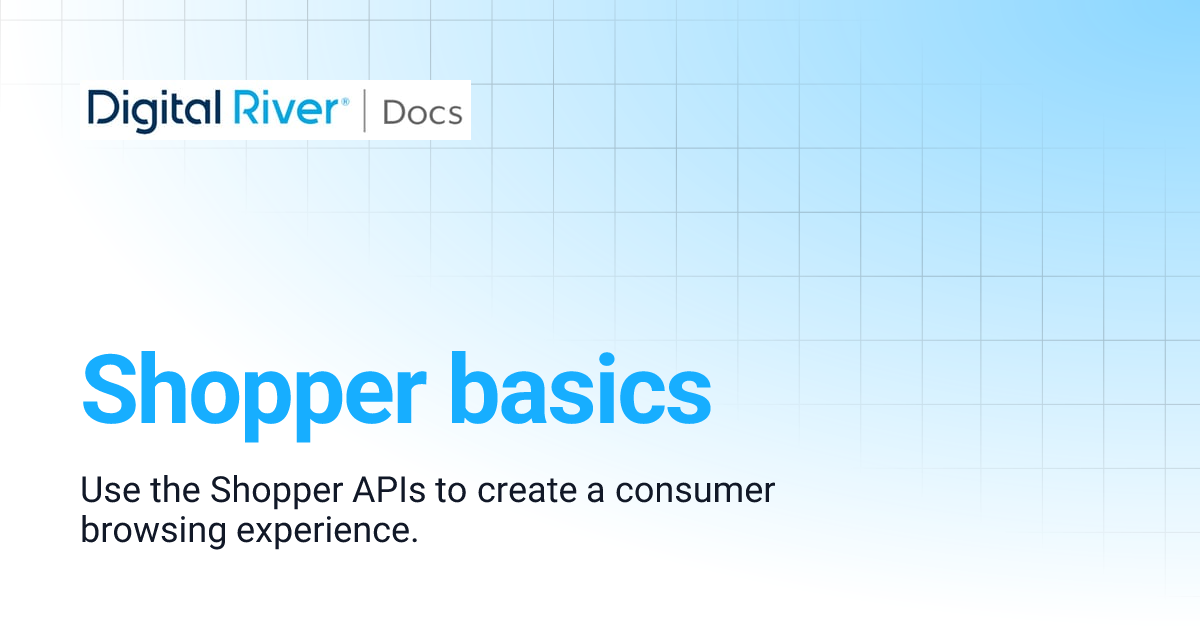 Digital River® | Docs

Shopper basics

Use the Shopper APIs to create a consumer browsing experience.